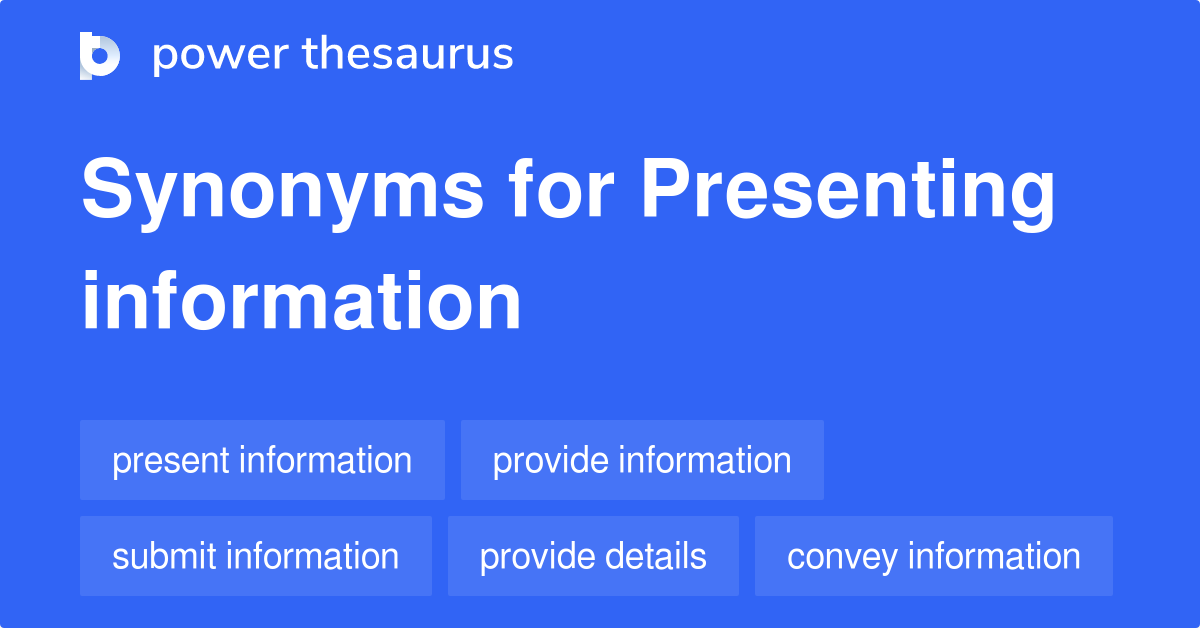 power thesaurus

Synonyms for Presenting information

present information
provide information
submit information
provide details
convey information